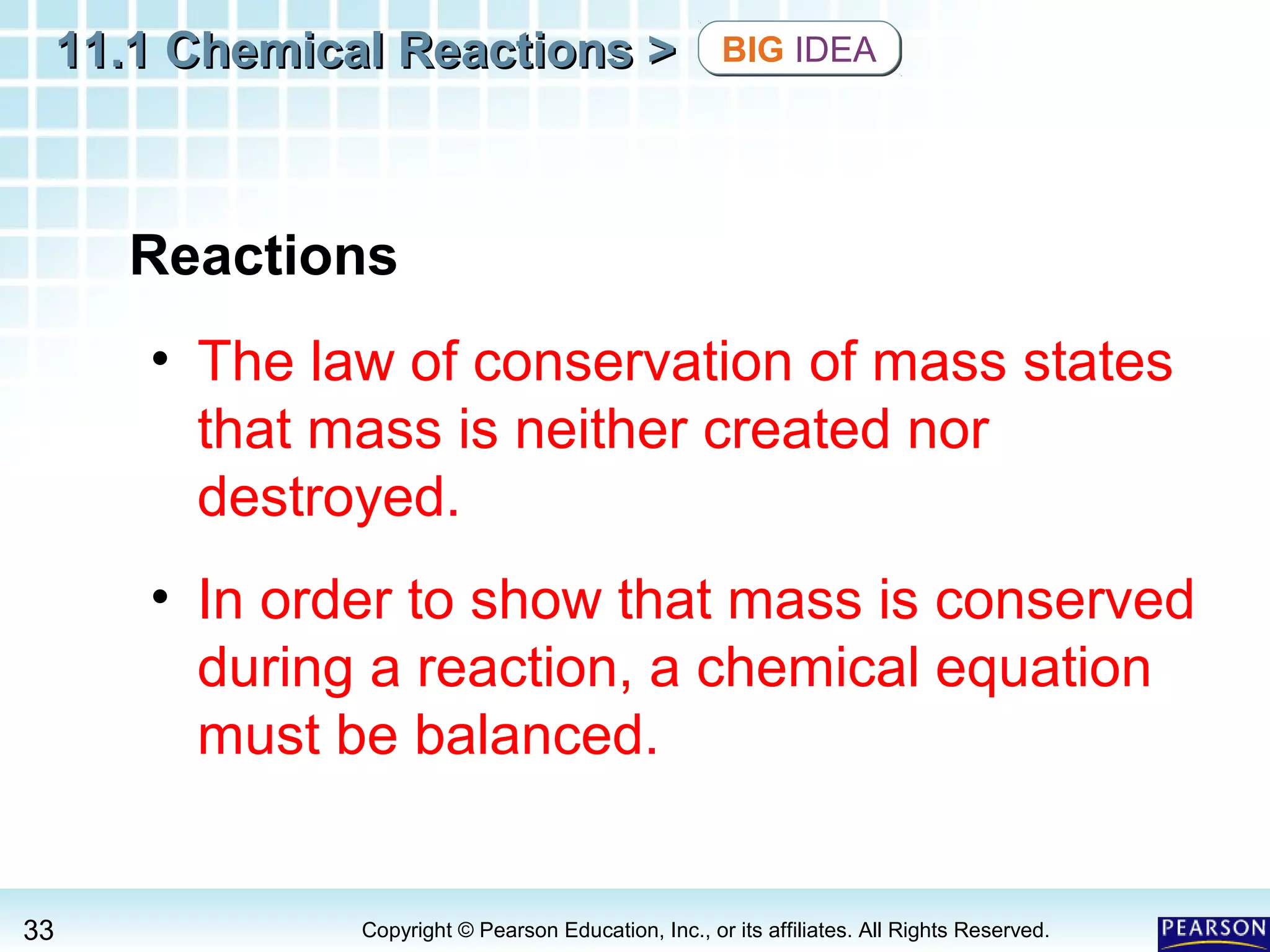 11.1 Chemical Reactions > BIG IDEA

Reactions

• The law of conservation of mass states that mass is neither created nor destroyed.

• In order to show that mass is conserved during a reaction, a chemical equation must be balanced.

33

Copyright © Pearson Education, Inc., or its affiliates. All Rights Reserved.

PEARSON